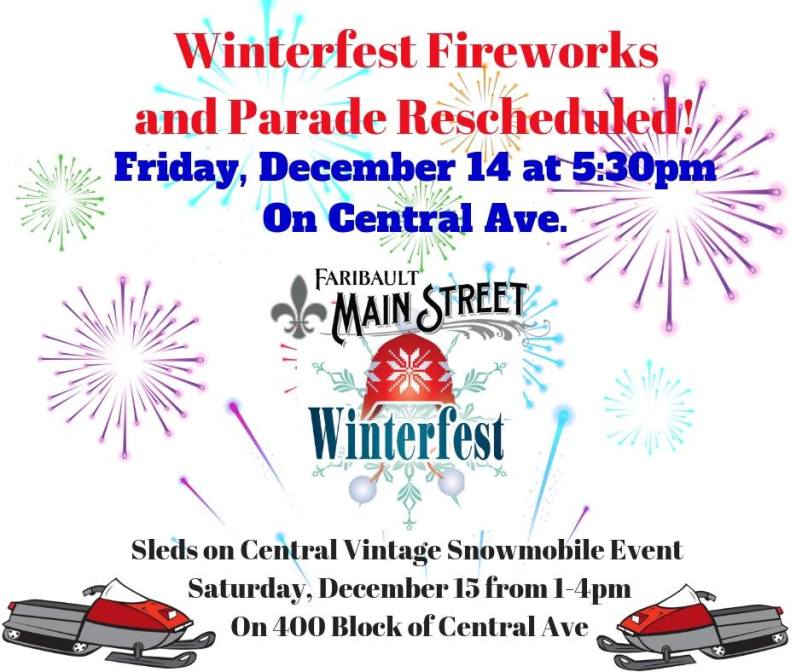 Winterfest Fireworks and Parade Rescheduled!
Friday, December 14 at 5:30pm
On Central Ave.

FARIBAULT
MAIN STREET
Winterfest

Sleds on Central Vintage Snowmobile Event
Saturday, December 15 from 1-4pm
On 400 Block of Central Ave